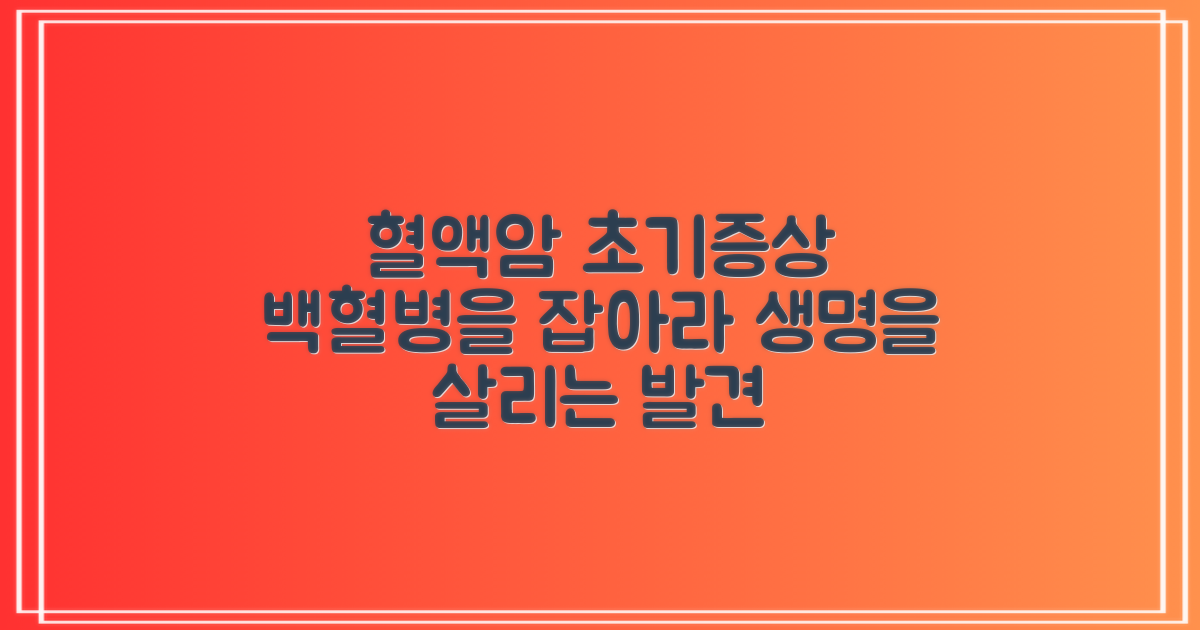 혈액암 초기증상
백혈병을 잡아라 생명을
살리는 발견